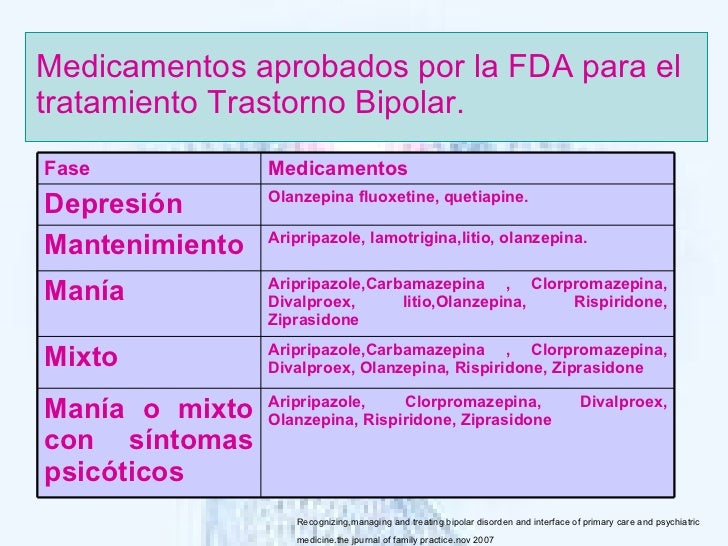 Medicamentos aprobados por la FDA para el tratamiento Trastorno Bipolar.

| Fase | Medicamentos |
|---|---|
| Depresión | Olanzepina fluoxetine, quetiapine. |
| Mantenimiento | Aripripazole, lamotrigina,litio, olanzepina. |
| Manía | Aripripazole,Carbamazepina , Clorpromazepina, Divalproex, litio,Olanzepina, Rispiridone, Ziprasidone |
| Mixto | Aripripazole,Carbamazepina , Clorpromazepina, Divalproex, Olanzepina, Rispiridone, Ziprasidone |
| Manía o mixto con síntomas psicóticos | Aripripazole, Clorpromazepina, Divalproex, Olanzepina, Rispiridone, Ziprasidone |

Recognizing,managing and treating bipolar disorden and interface of primary care and psychiatric medicine.the jpurnal of family practice.nov 2007